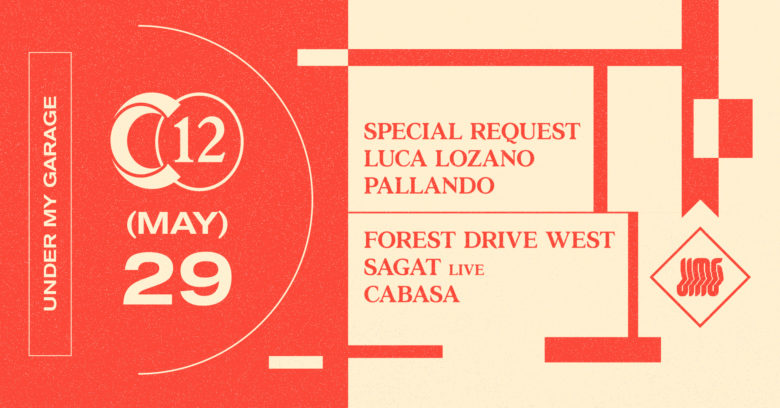 UNDER MY GARAGE

C12

(MAY)
29

SPECIAL REQUEST
LUCA LOZANO
PALLANDO

FOREST DRIVE WEST
SAGAT LIVE
CABASA

UMG